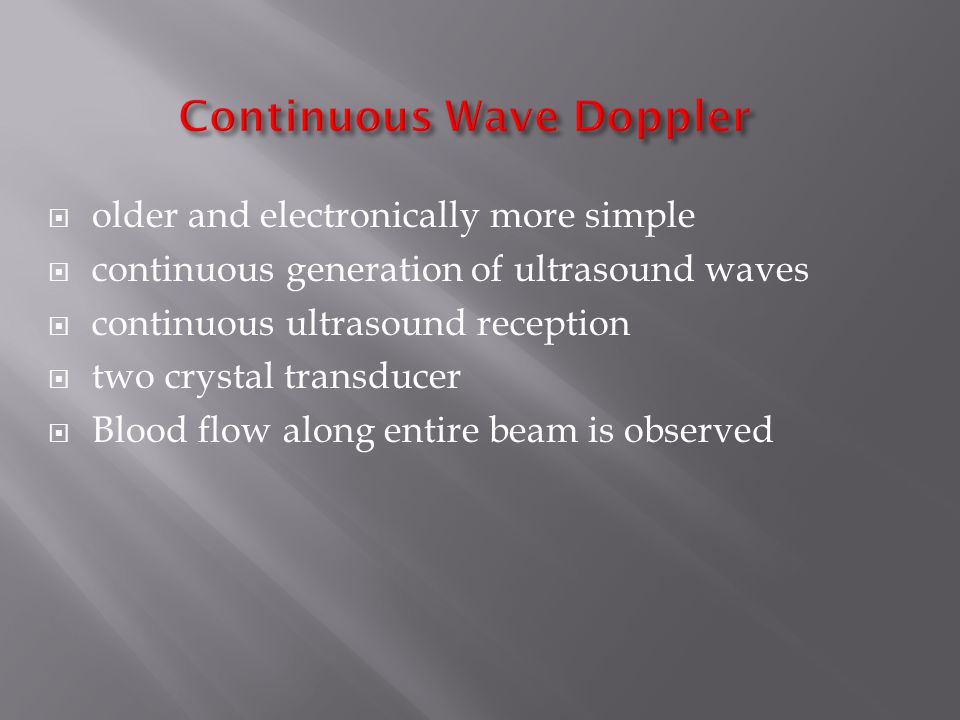 Continuous Wave Doppler

- older and electronically more simple
- continuous generation of ultrasound waves
- continuous ultrasound reception
- two crystal transducer
- Blood flow along entire beam is observed